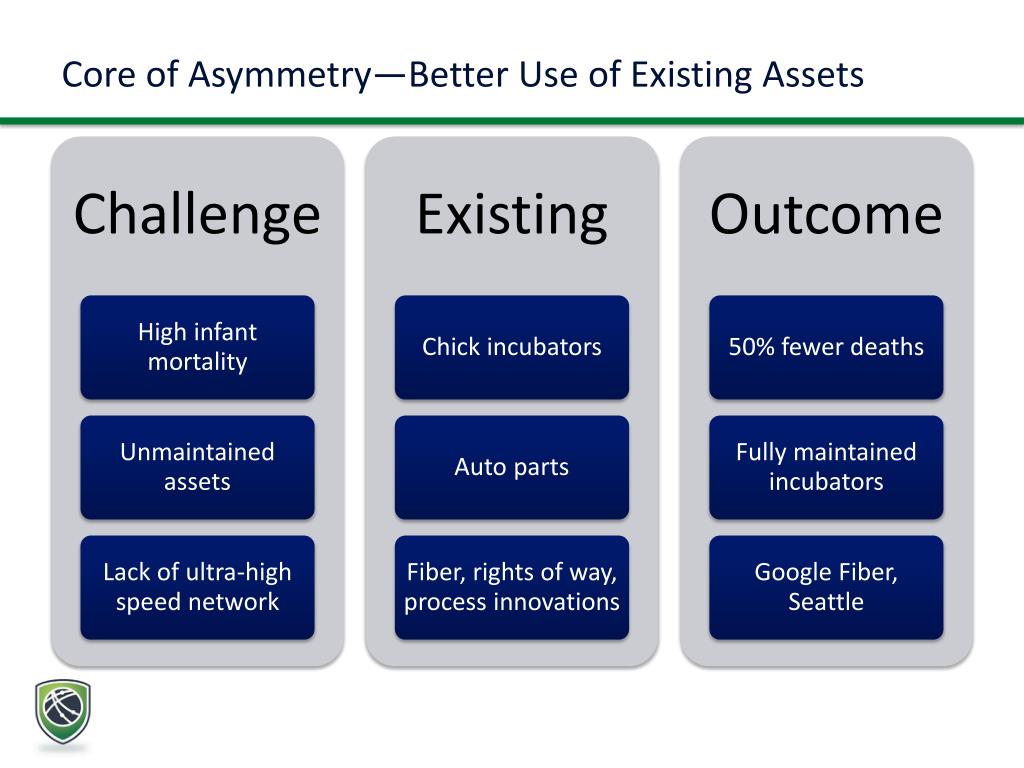 Core of Asymmetry—Better Use of Existing Assets

Challenge

High infant mortality

Unmaintained assets

Lack of ultra-high speed network

Existing

Chick incubators

Auto parts

Fiber, rights of way, process innovations

Outcome

50% fewer deaths

Fully maintained incubators

Google Fiber, Seattle